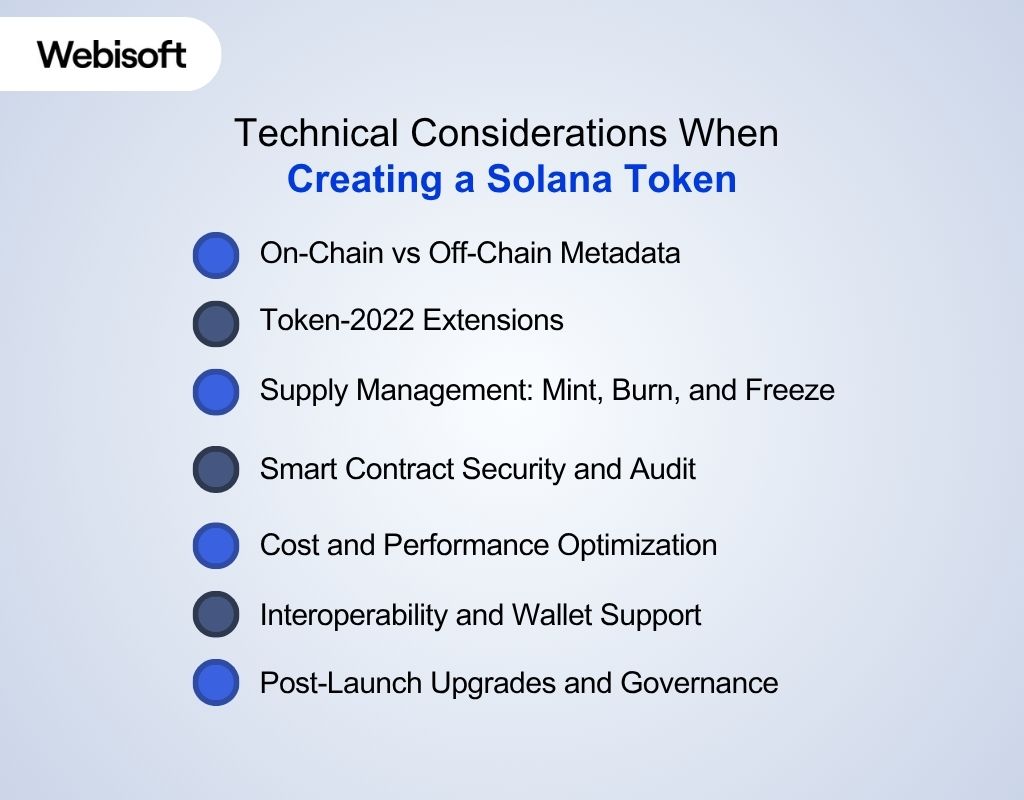 Webisoft

Technical Considerations When
Creating a Solana Token

On-Chain vs Off-Chain Metadata

Token-2022 Extensions

Supply Management: Mint, Burn, and Freeze

Smart Contract Security and Audit

Cost and Performance Optimization

Interoperability and Wallet Support

Post-Launch Upgrades and Governance